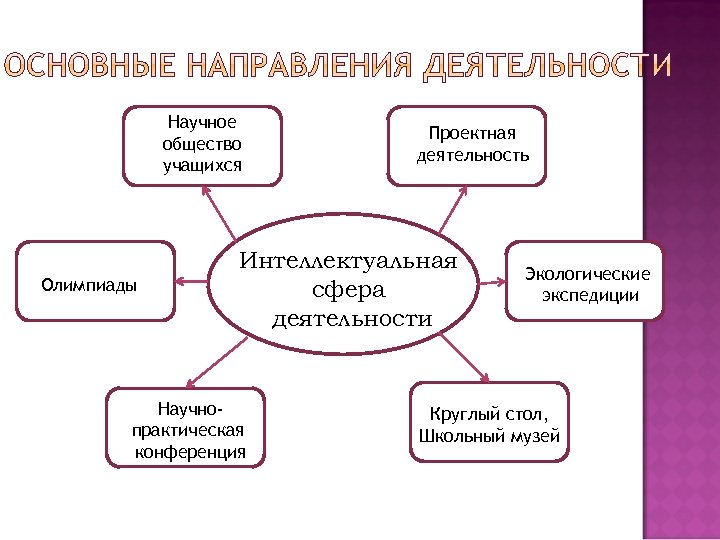 ОСНОВНЫЕ НАПРАВЛЕНИЯ ДЕЯТЕЛЬНОСТИ

Научное общество учащихся

Проектная деятельность

Олимпиады

Интеллектуальная сфера деятельности

Экологические экспедиции

Научно-практическая конференция

Круглый стол, Школьный музей